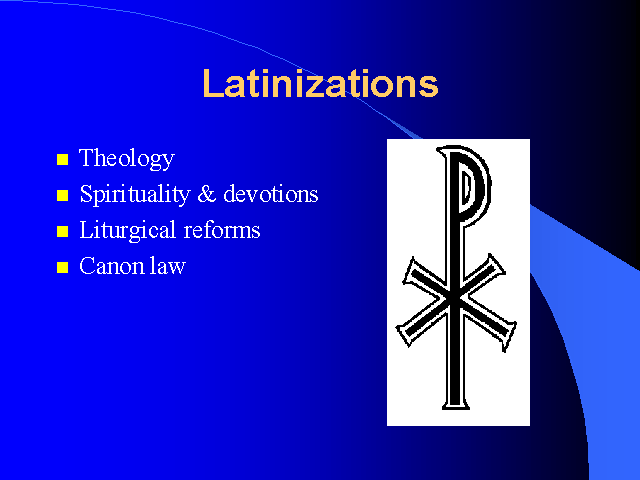 Latinizations

- Theology
- Spirituality & devotions
- Liturgical reforms
- Canon law